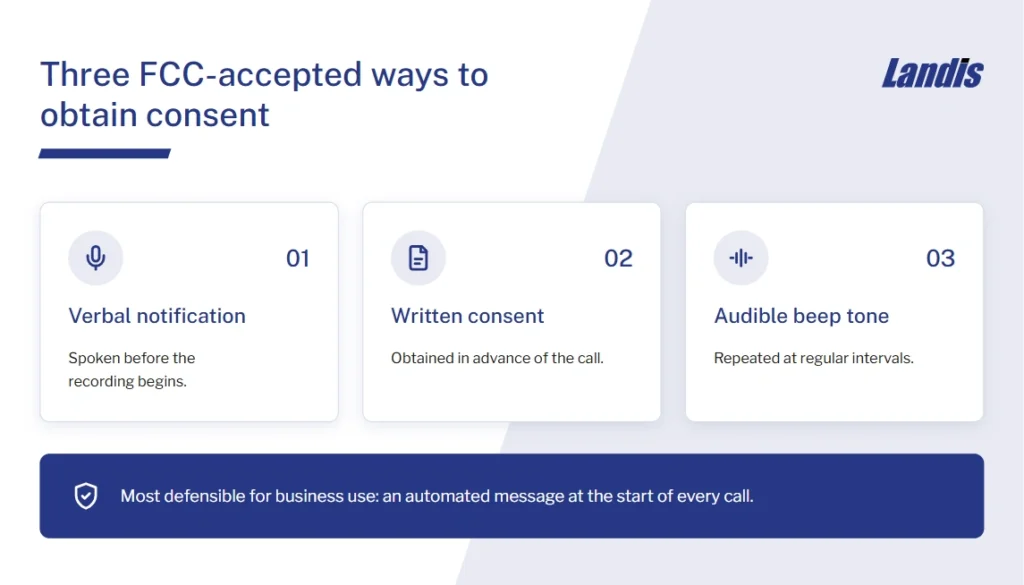 Three FCC-accepted ways to obtain consent

Landis

01

Verbal notification

Spoken before the recording begins.

02

Written consent

Obtained in advance of the call.

03

Audible beep tone

Repeated at regular intervals.

Most defensible for business use: an automated message at the start of every call.